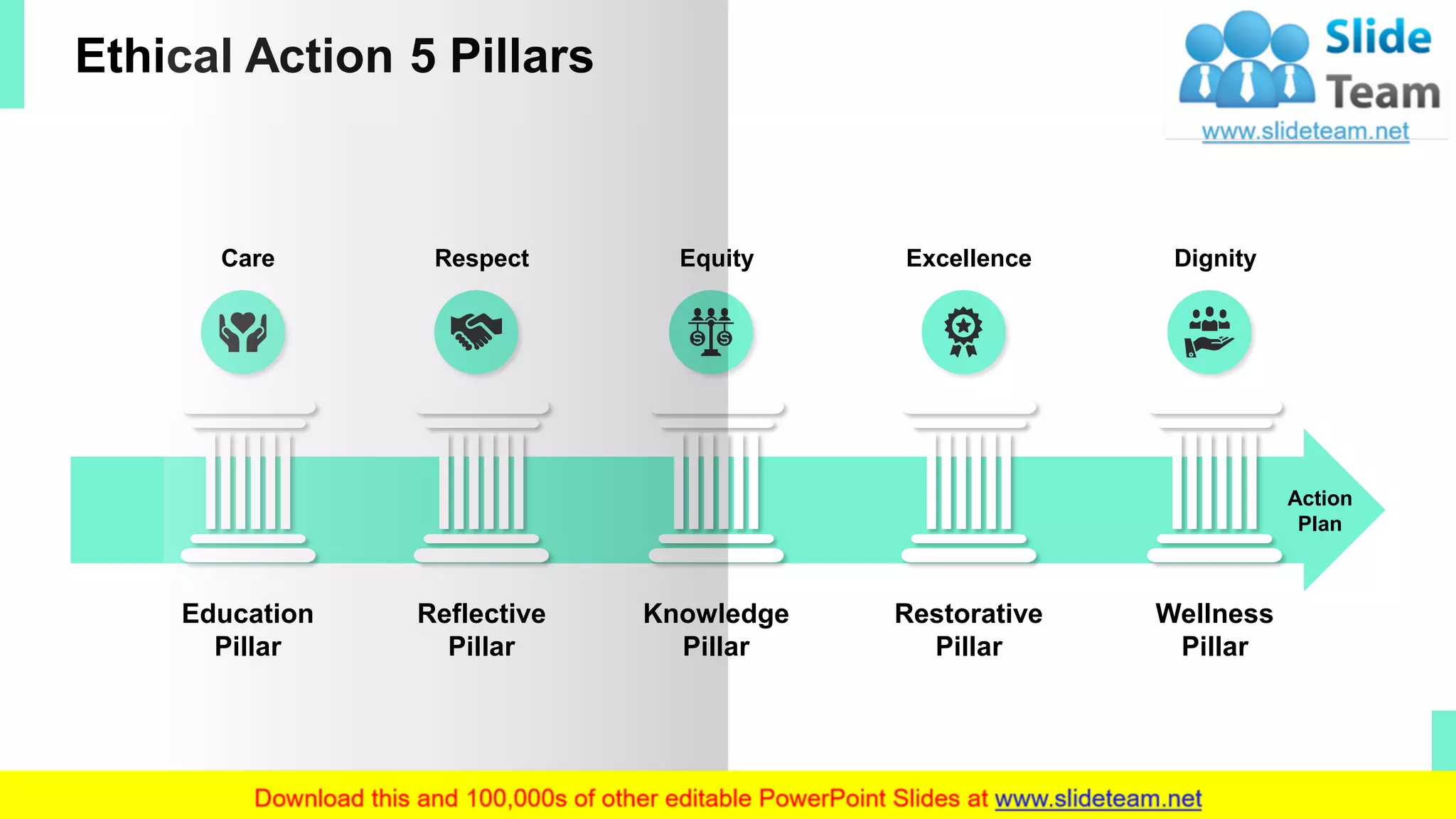 Ethical Action 5 Pillars

Slide Team
www.slideteam.net

Care

Respect

Equity

Excellence

Dignity

Action Plan

Education Pillar

Reflective Pillar

Knowledge Pillar

Restorative Pillar

Wellness Pillar

Download this and 100,000s of other editable PowerPoint Slides at www.slideteam.net